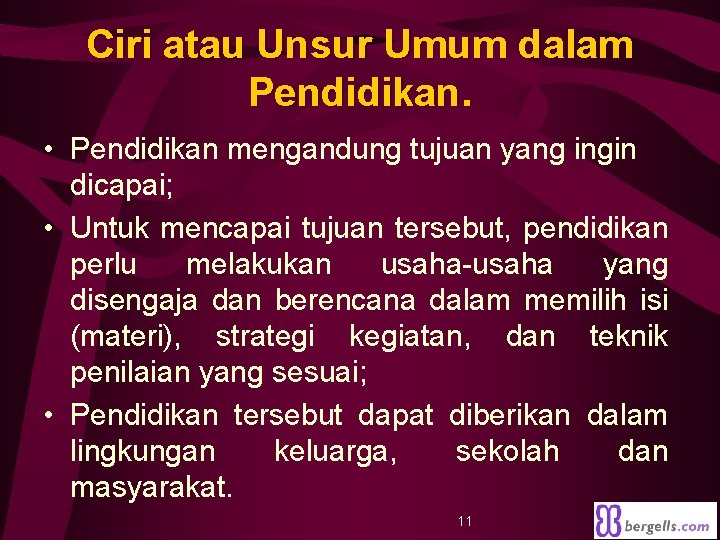 Ciri atau Unsur Umum dalam Pendidikan.

• Pendidikan mengandung tujuan yang ingin dicapai;

• Untuk mencapai tujuan tersebut, pendidikan perlu melakukan usaha-usaha yang disengaja dan berencana dalam memilih isi (materi), strategi kegiatan, dan teknik penilaian yang sesuai;

• Pendidikan tersebut dapat diberikan dalam lingkungan keluarga, sekolah dan masyarakat.

11

bergells.com